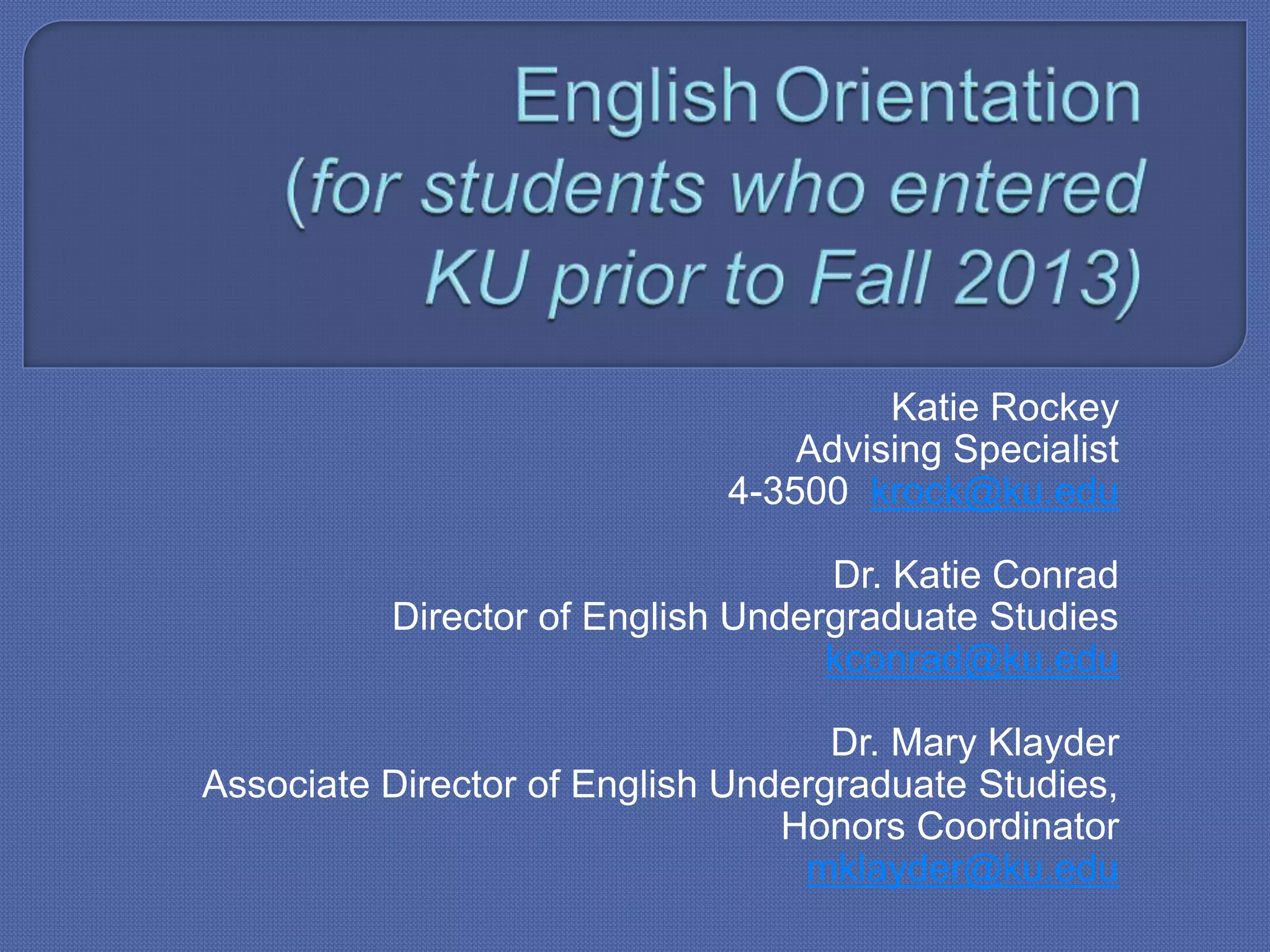 English Orientation
(for students who entered KU prior to Fall 2013)

Katie Rockey
Advising Specialist
4-3500 krock@ku.edu

Dr. Katie Conrad
Director of English Undergraduate Studies
kconrad@ku.edu

Dr. Mary Klayder
Associate Director of English Undergraduate Studies,
Honors Coordinator
mklayder@ku.edu